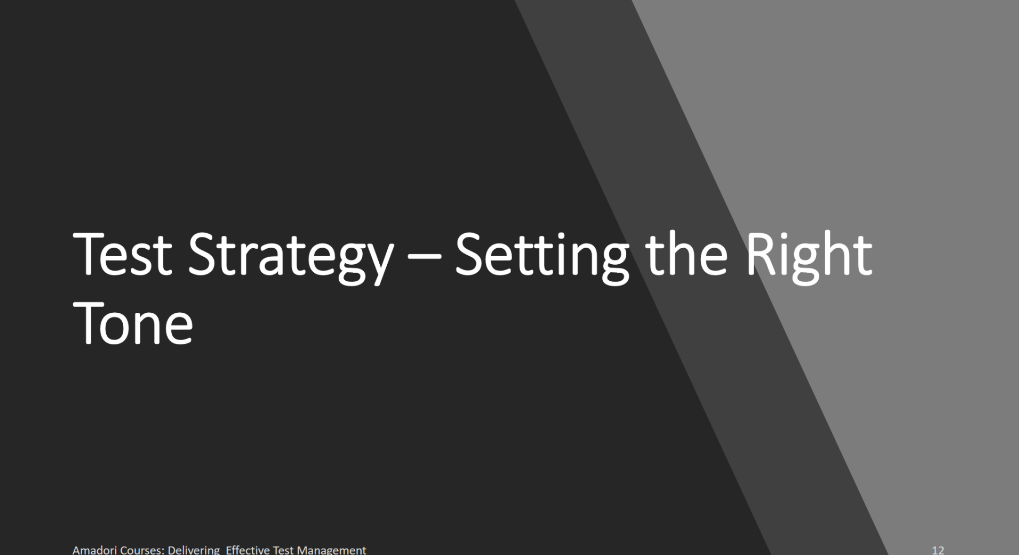 Test Strategy – Setting the Right Tone

Amadori Courses: Delivering Effective Test Management

12